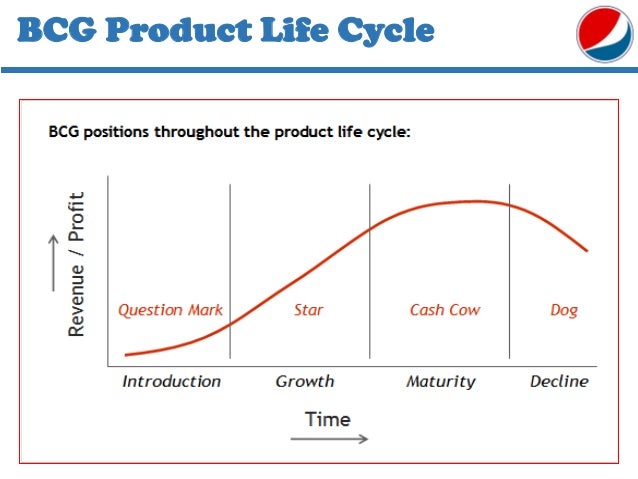 BCG Product Life Cycle

BCG positions throughout the product life cycle:

Revenue / Profit

Question Mark

Star

Cash Cow

Dog

Introduction

Growth

Maturity

Decline

Time